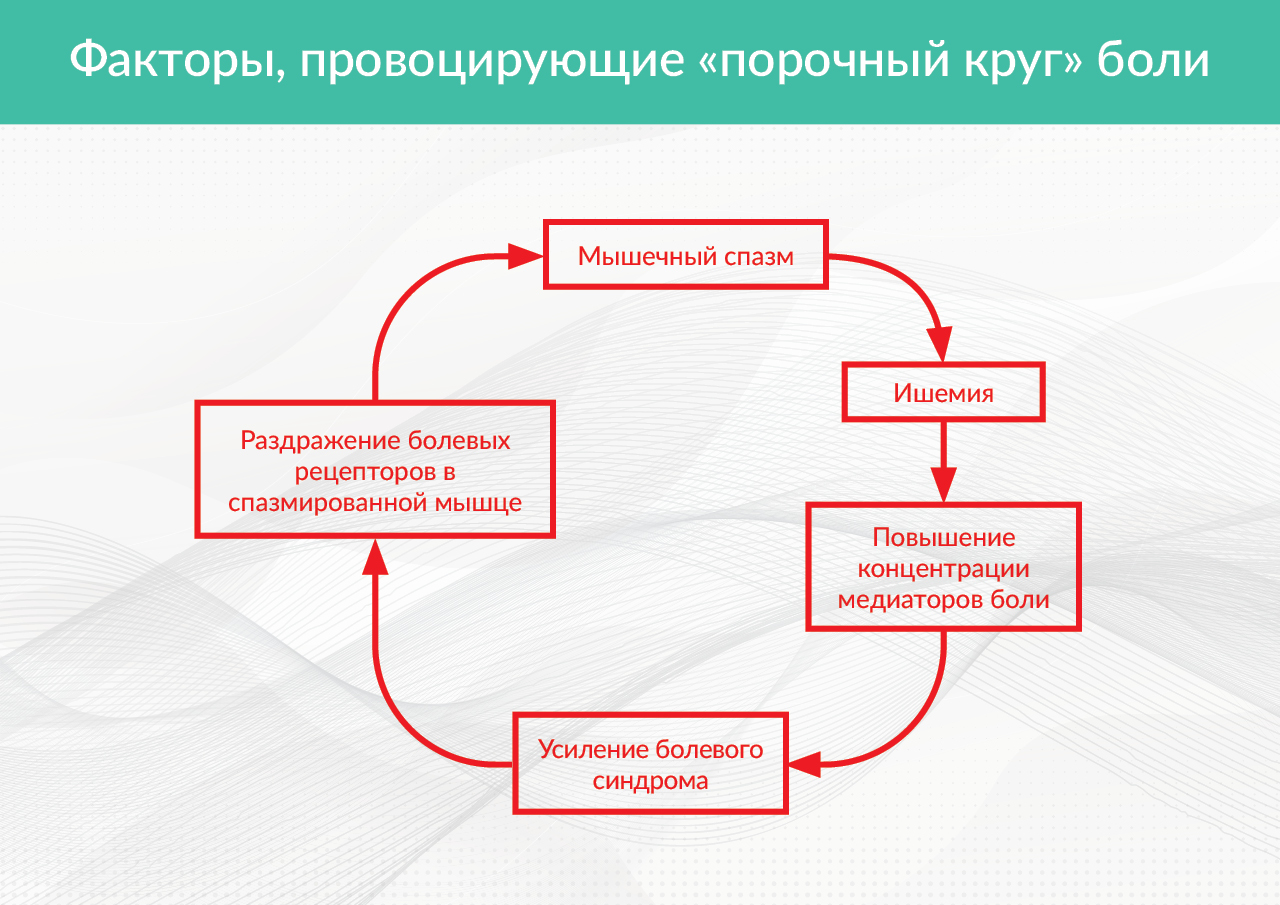 Факторы, провоцирующие «порочный круг» боли

Мышечный спазм

Ишемия

Повышение концентрации медиаторов боли

Усиление болевого синдрома

Раздражение болевых рецепторов в спазмированной мышце